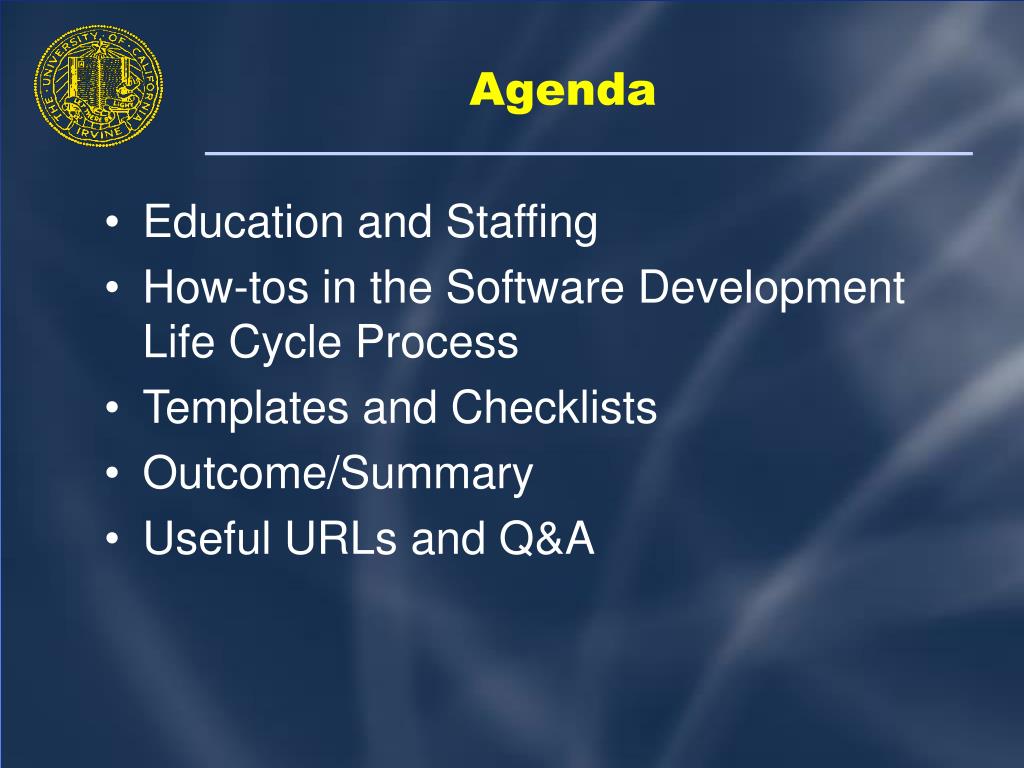 THE UNIVERSITY OF CALIFORNIA IRVINE

Agenda

• Education and Staffing
• How-tos in the Software Development Life Cycle Process
• Templates and Checklists
• Outcome/Summary
• Useful URLs and Q&A